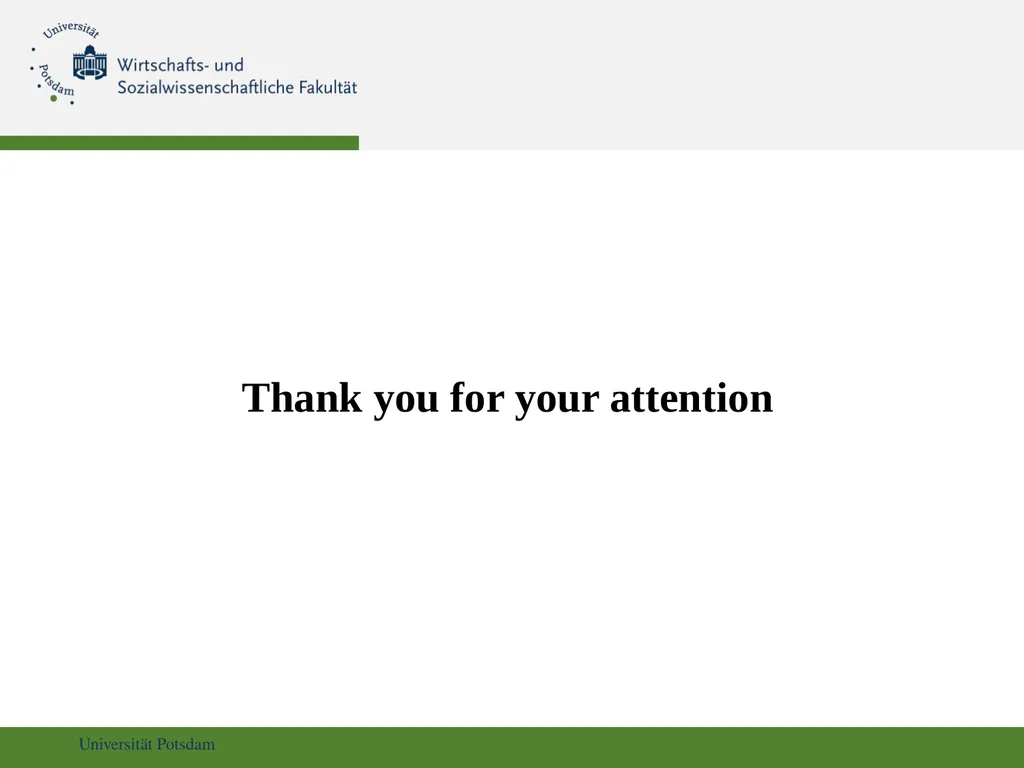 Universität Potsdam

Wirtschafts- und Sozialwissenschaftliche Fakultät

Thank you for your attention

Universität Potsdam